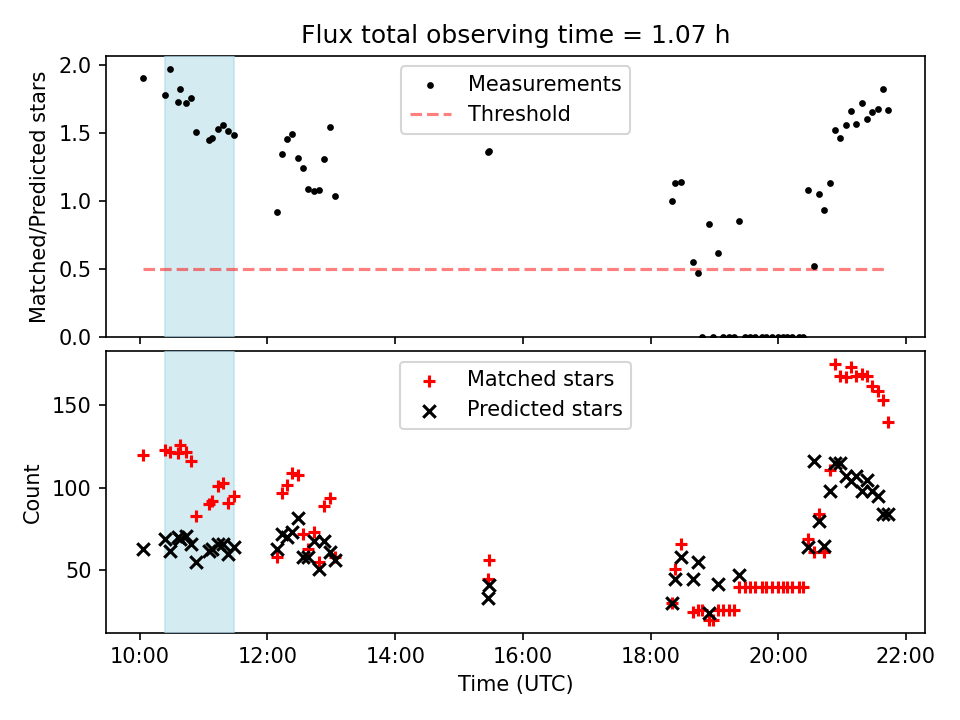 Flux total observing time = 1.07 h

Matched/Predicted stars

2.0
1.5
1.0
0.5
0.0

Measurements
Threshold

Count

150
100
50

Matched stars
Predicted stars

10:00
12:00
14:00
16:00
18:00
20:00
22:00

Time (UTC)